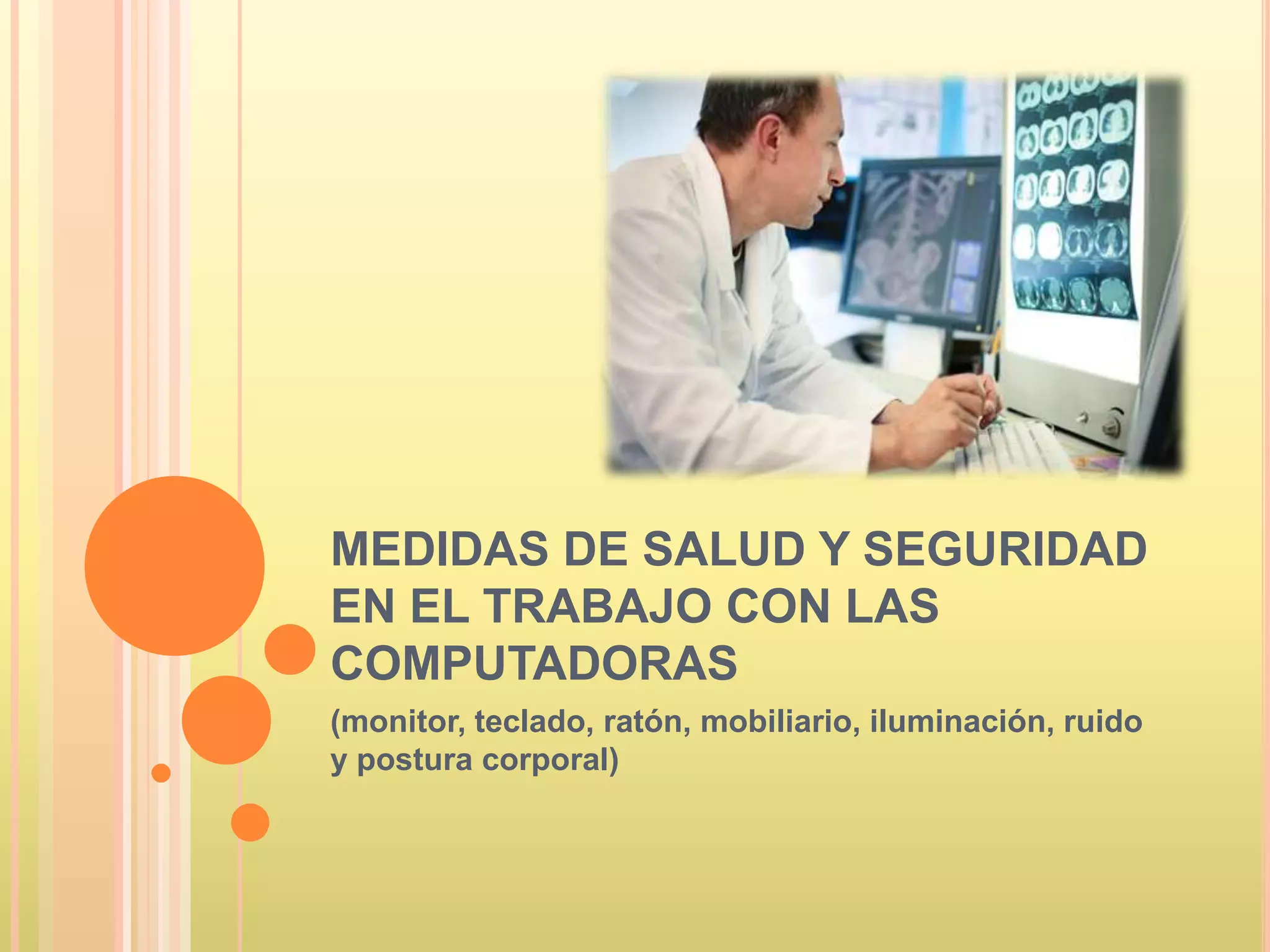 MEDIDAS DE SALUD Y SEGURIDAD EN EL TRABAJO CON LAS COMPUTADORAS

(monitor, teclado, ratón, mobiliario, iluminación, ruido y postura corporal)